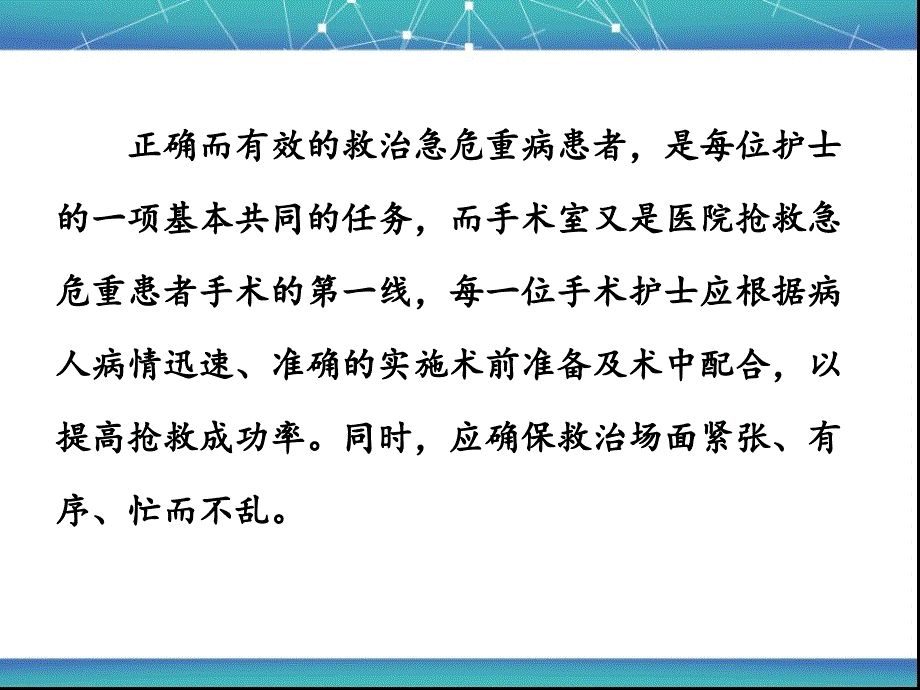 正确而有效的救治急危重病患者，是每位护士的一项基本共同的任务，而手术室又是医院抢救急危重患者手术的第一线，每一位手术护士应根据病人病情迅速、准确的实施术前准备及术中配合，以提高抢救成功率。同时，应确保救治场面紧张、有序、忙而不乱。